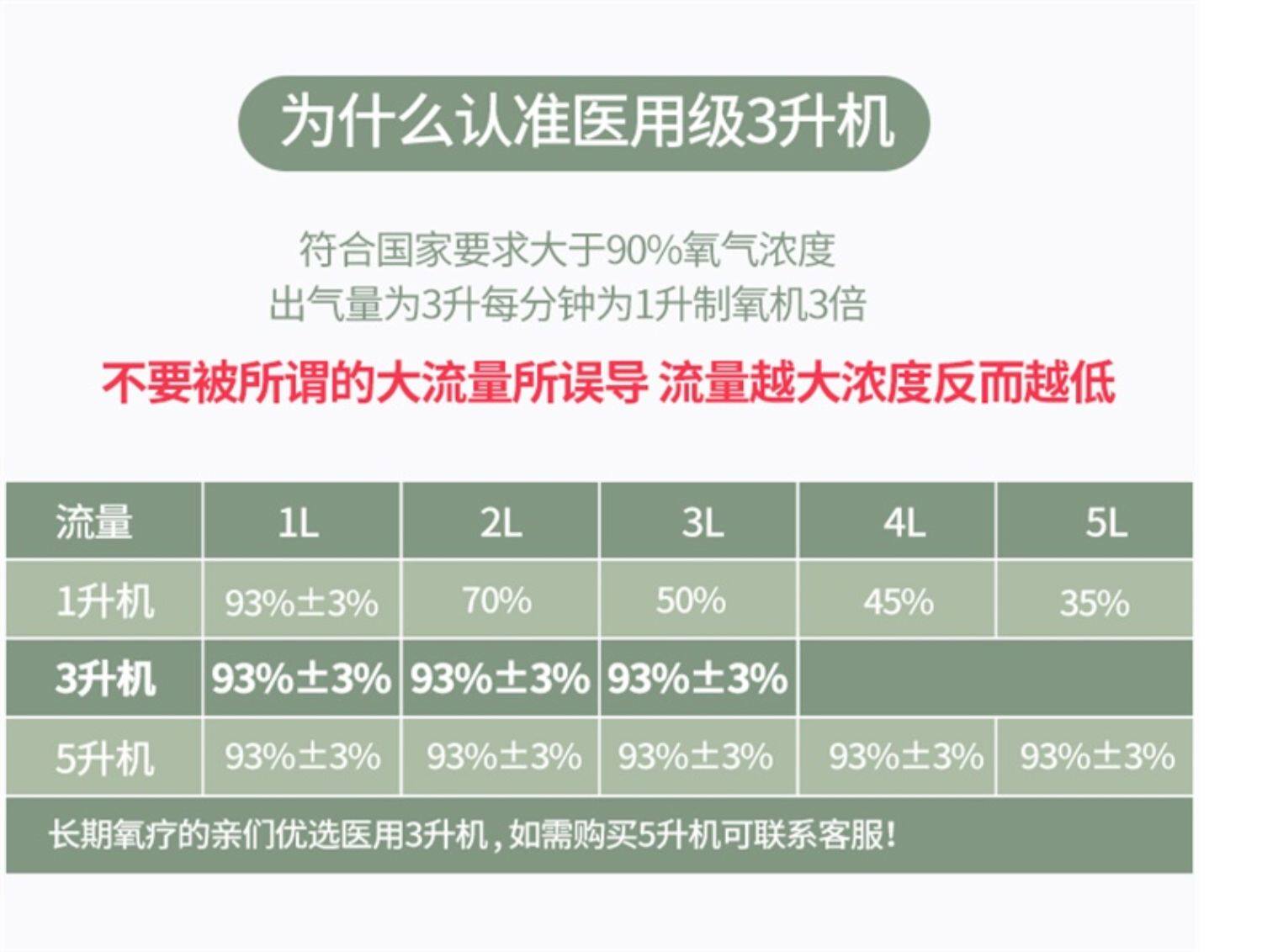 为什么认准医用级3升机

符合国家要求大于90%氧气浓度
出气量为3升每分钟为1升制氧机3倍

不要被所谓的大流量所误导 流量越大浓度反而越低

| 流量 | 1L | 2L | 3L | 4L | 5L |
|---|---|---|---|---|---|
| 1升机 | 93%±3% | 70% | 50% | 45% | 35% |
| 3升机 | 93%±3% | 93%±3% | 93%±3% | | |
| 5升机 | 93%±3% | 93%±3% | 93%±3% | 93%±3% | 93%±3% |

长期氧疗的亲们优选医用3升机，如需购买5升机可联系客服！